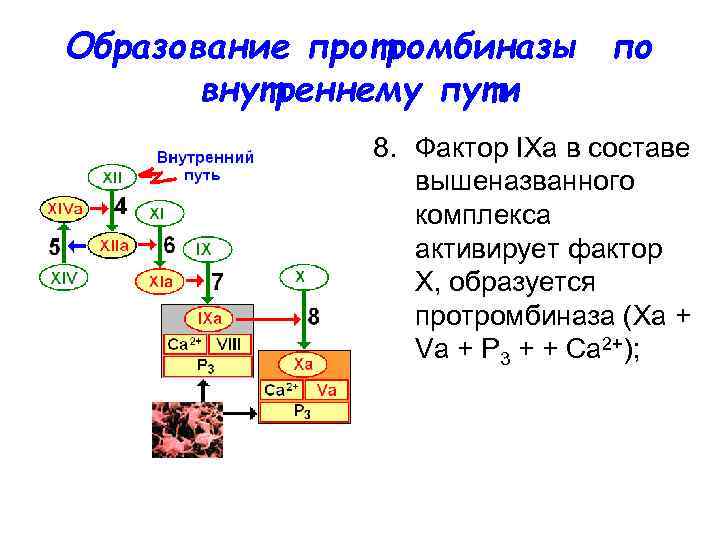 Образование протромбиназы по внутреннему пути

Внутренний путь

XII

XIVa

4

XI

5

XIIa

6

IX

XIV

XIa

7

X

IXa

8

$Ca^{2+}$ VIII

$P_3$

Xa

$Ca^{2+}$ Va

$P_3$

8. Фактор IXa в составе вышеназванного комплекса активирует фактор X, образуется протромбиназа (Xa + Va + $P_3$ + + $Ca^{2+}$);